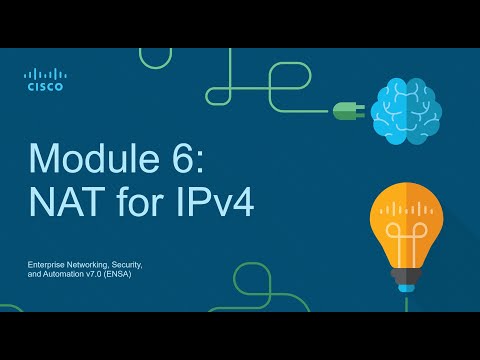 CISCO

Module 6: NAT for IPv4

Enterprise Networking, Security, and Automation v7.0 (ENSA)